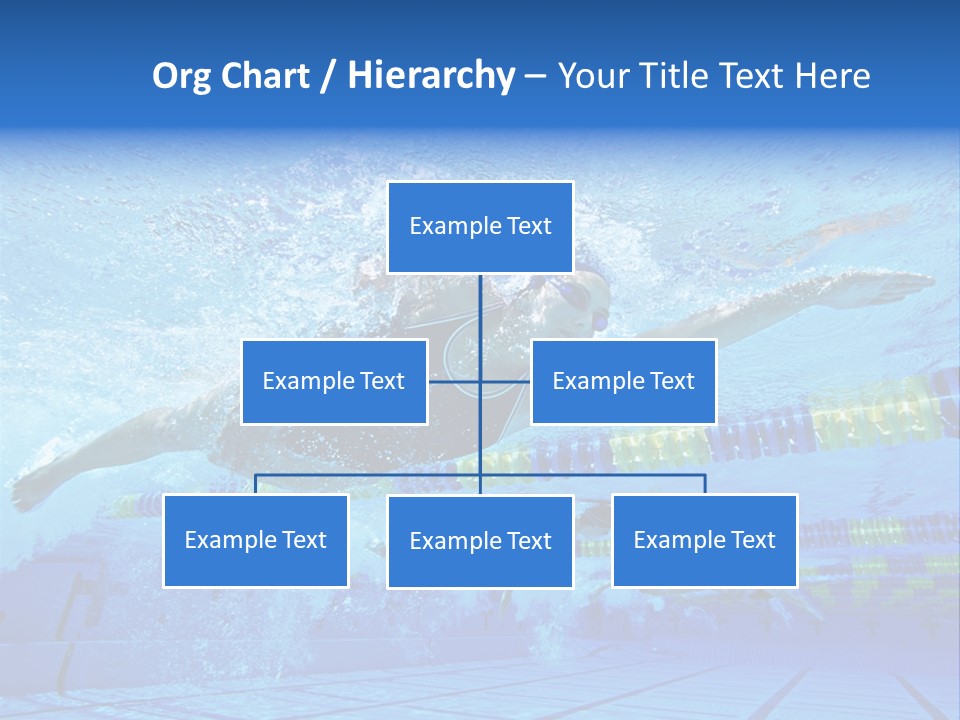 Org Chart / Hierarchy – Your Title Text Here

Example Text

Example Text

Example Text

Example Text

Example Text

Example Text